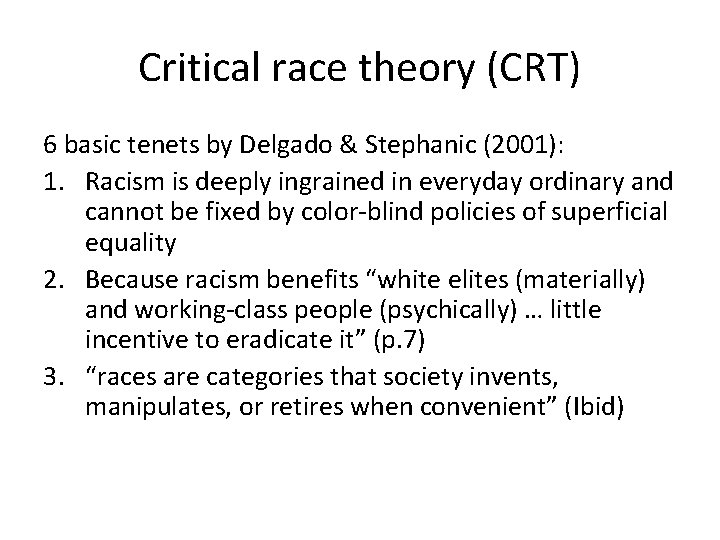 Critical race theory (CRT)

6 basic tenets by Delgado & Stephanic (2001):

1. Racism is deeply ingrained in everyday ordinary and cannot be fixed by color-blind policies of superficial equality
2. Because racism benefits “white elites (materially) and working-class people (psychically) … little incentive to eradicate it” (p.7)
3. “races are categories that society invents, manipulates, or retires when convenient” (Ibid)